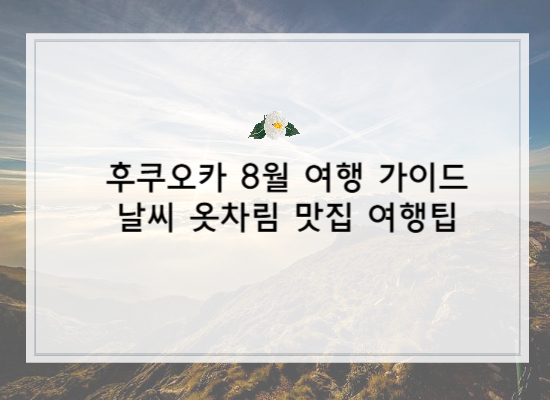 후쿠오카 8월 여행 가이드
날씨 옷차림 맛집 여행팁